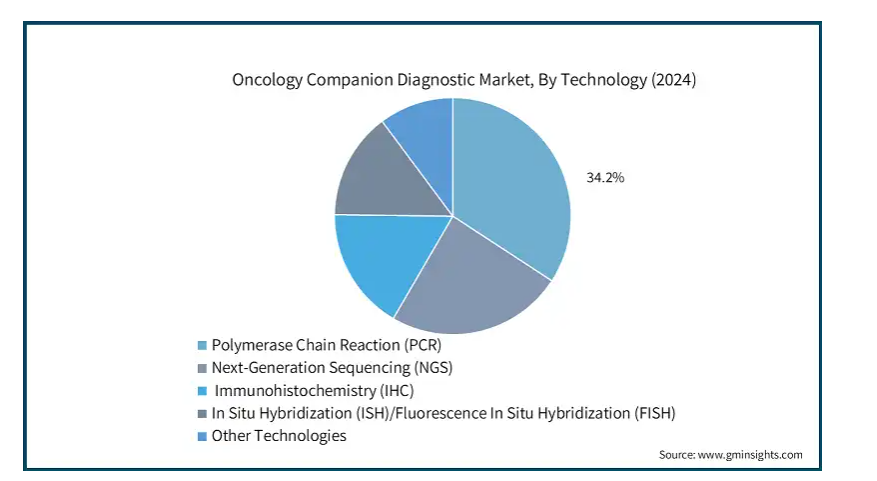 Oncology Companion Diagnostic Market, By Technology (2024)

34.2%

Polymerase Chain Reaction (PCR)
Next-Generation Sequencing (NGS)
Immunohistochemistry (IHC)
In Situ Hybridization (ISH)/Fluorescence In Situ Hybridization (FISH)
Other Technologies

Source: www.gminsights.com